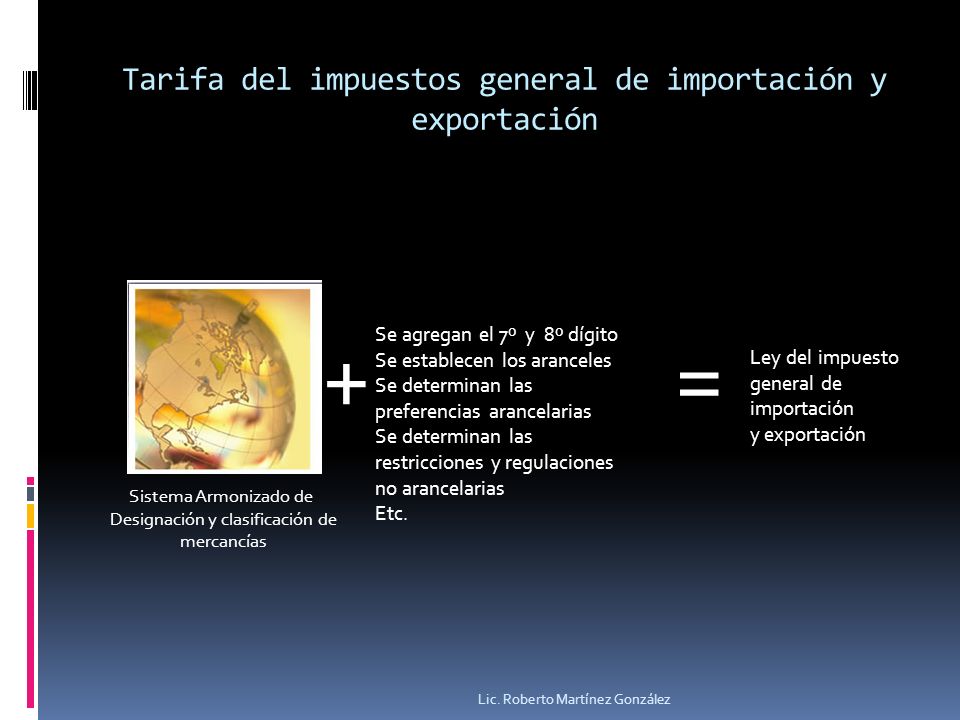 Tarifa del impuestos general de importación y exportación

Sistema Armonizado de Designación y clasificación de mercancías

+

Se agregan el 7º y 8º dígito
Se establecen los aranceles
Se determinan las preferencias arancelarias
Se determinan las restricciones y regulaciones no arancelarias
Etc.

=

Ley del impuesto general de importación y exportación

Lic. Roberto Martínez González